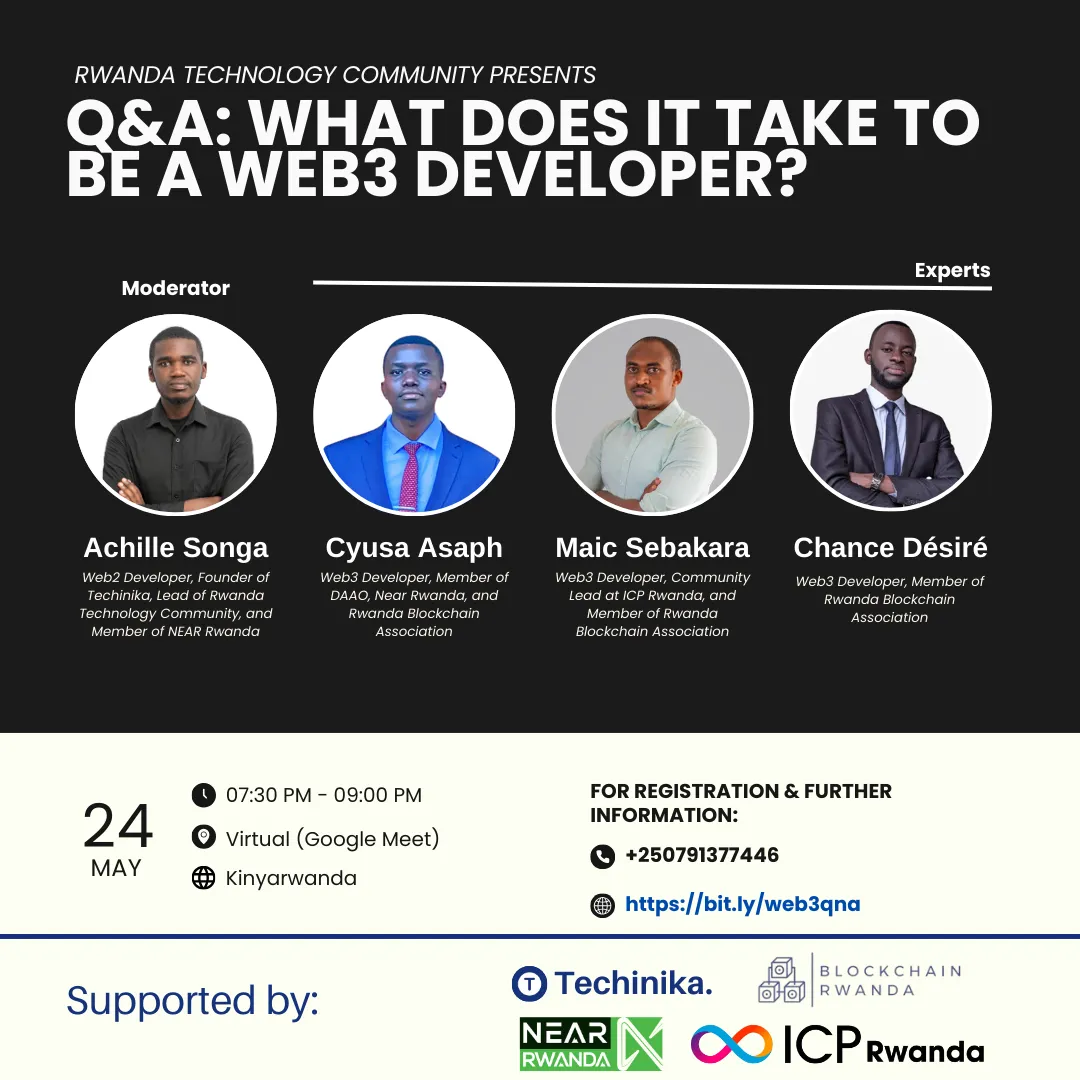 RWANDA TECHNOLOGY COMMUNITY PRESENTS

Q&A: WHAT DOES IT TAKE TO BE A WEB3 DEVELOPER?

Moderator

Experts

Achille Songa
Web2 Developer, Founder of Techinika, Lead of Rwanda Technology Community, and Member of NEAR Rwanda

Cyusa Asaph
Web3 Developer, Member of DAAO, Near Rwanda, and Rwanda Blockchain Association

Maic Sebakara
Web3 Developer, Community Lead at ICP Rwanda, and Member of Rwanda Blockchain Association

Chance Désiré
Web3 Developer, Member of Rwanda Blockchain Association

24
MAY

07:30 PM - 09:00 PM
Virtual (Google Meet)
Kinyarwanda

FOR REGISTRATION & FURTHER INFORMATION:
+250791377446
https://bit.ly/web3qna

Supported by:

Techinika.
BLOCKCHAIN RWANDA
NEAR RWANDA
ICP Rwanda